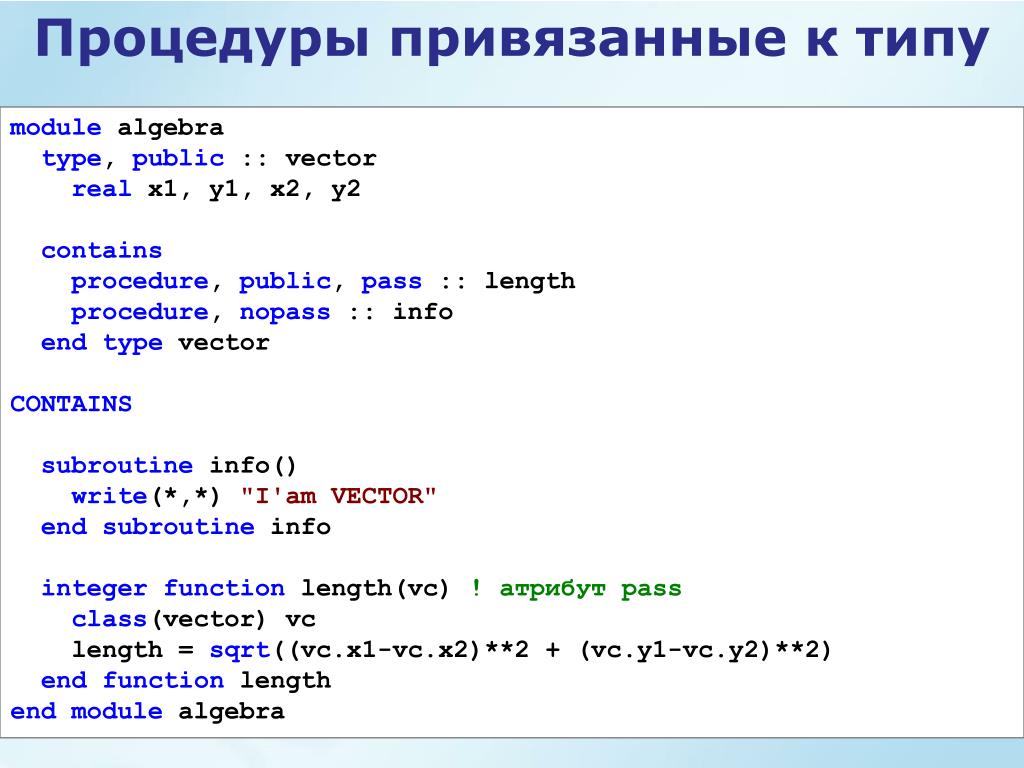 Процедуры привязанные к типу

module algebra
  type, public :: vector
    real x1, y1, x2, y2

  contains
    procedure, public, pass :: length
    procedure, nopass :: info
  end type vector

CONTAINS

  subroutine info()
    write(*,*) "I'am VECTOR"
  end subroutine info

  integer function length(vc) ! атрибут pass
    class(vector) vc
    length = sqrt((vc.x1-vc.x2)**2 + (vc.y1-vc.y2)**2)
  end function length
end module algebra